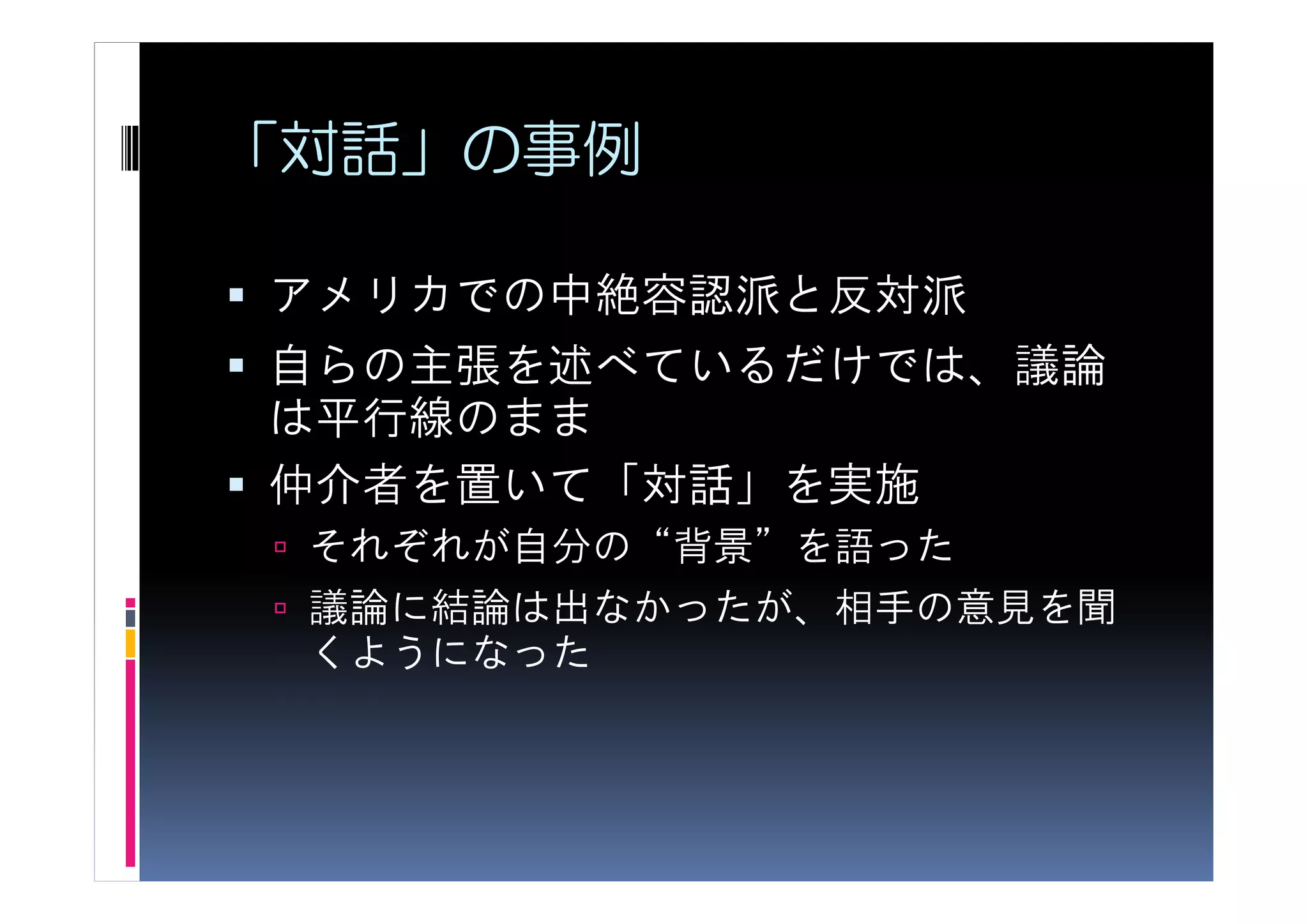 「対話」の事例

▪ アメリカでの中絶容認派と反対派
▪ 自らの主張を述べているだけでは、議論は平行線のまま
▪ 仲介者を置いて「対話」を実施
 ▫ それぞれが自分の“背景”を語った
 ▫ 議論に結論は出なかったが、相手の意見を聞くようになった